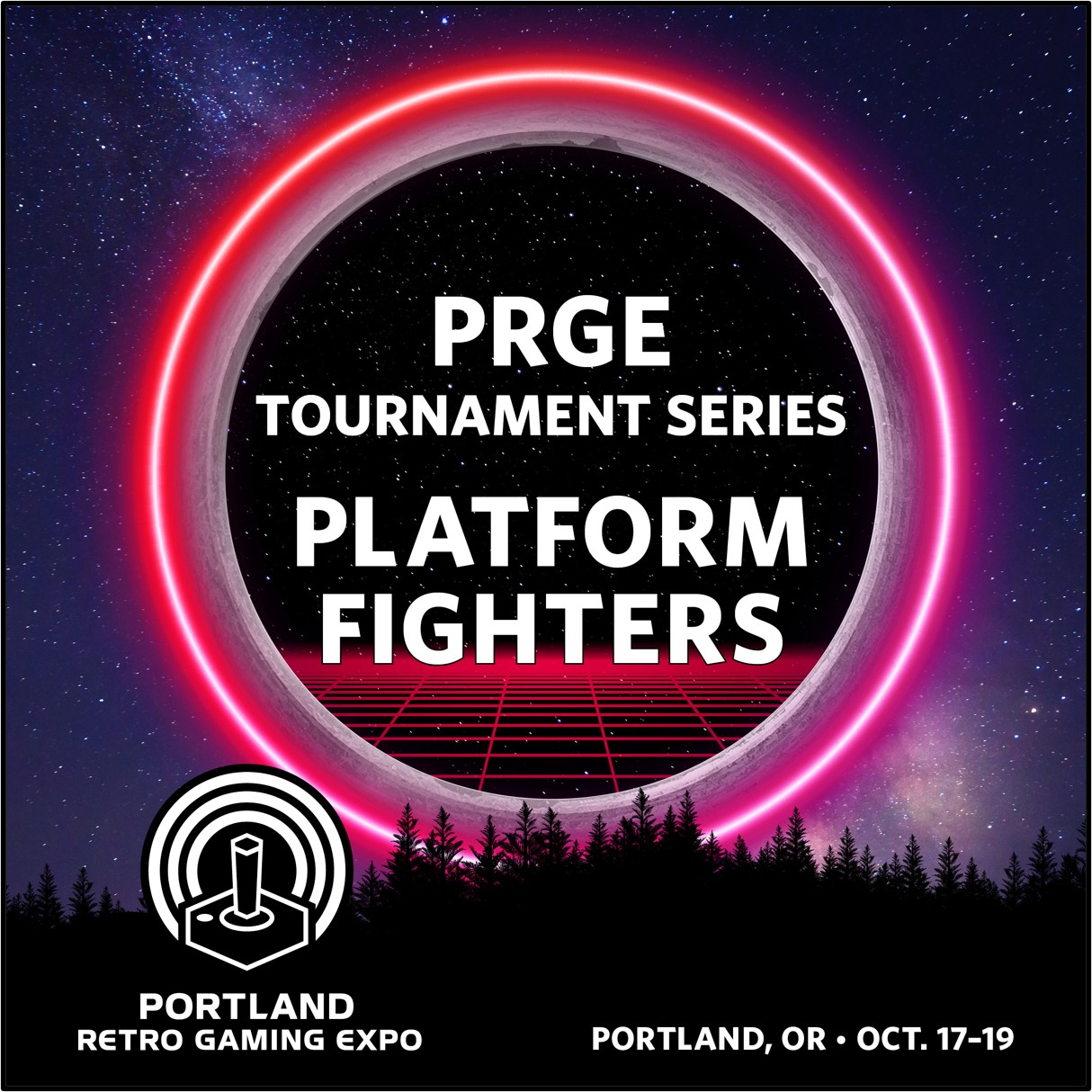 PRGE
TOURNAMENT SERIES
PLATFORM FIGHTERS

PORTLAND
RETRO GAMING EXPO

PORTLAND, OR • OCT. 17-19